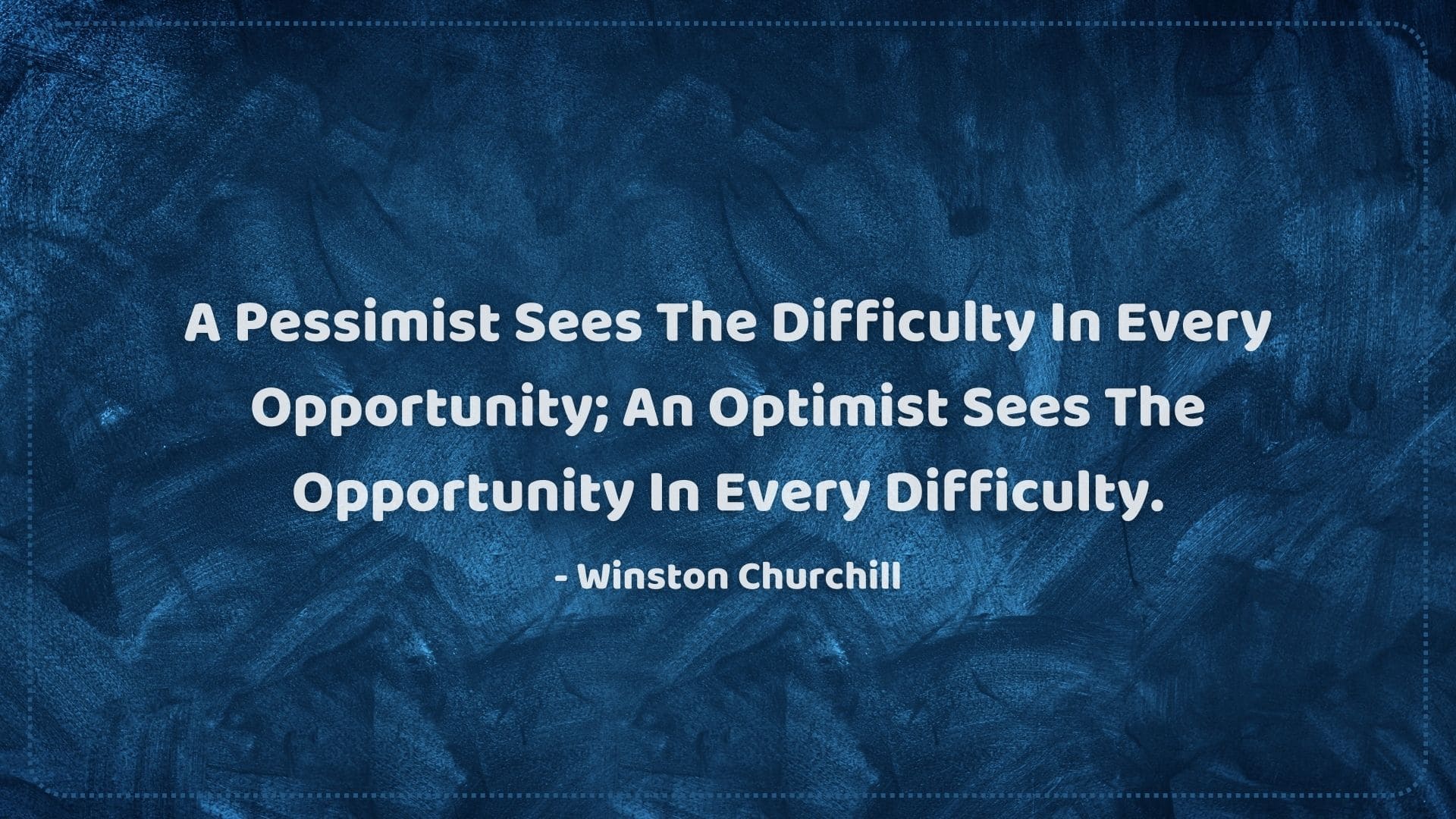 A Pessimist Sees The Difficulty In Every Opportunity; An Optimist Sees The Opportunity In Every Difficulty.

- Winston Churchill